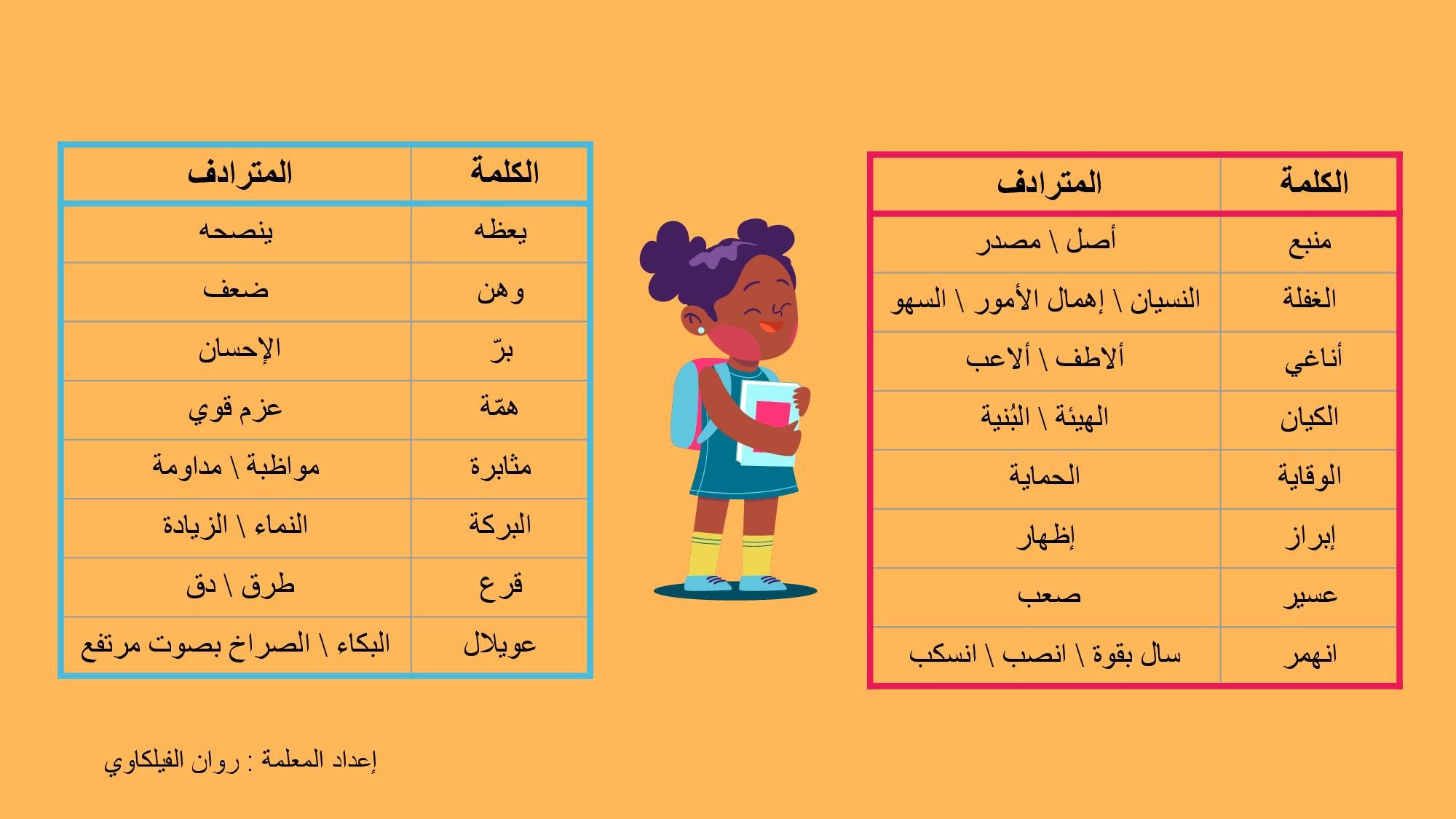 | الكلمة | المترادف |
|---|---|
| منبع | أصل \ مصدر |
| الغفلة | النسيان \ إهمال الأمور \ السهو |
| أناغي | ألاطف \ ألاعب |
| الكيان | الهيئة \ البُنية |
| الوقاية | الحماية |
| إبراز | إظهار |
| عسير | صعب |
| انهمر | سال بقوة \ انصب \ انسكب |

| الكلمة | المترادف |
|---|---|
| يعظه | ينصحه |
| وهن | ضعف |
| برّ | الإحسان |
| همّة | عزم قوي |
| مثابرة | مواظبة \ مداومة |
| البركة | النماء \ الزيادة |
| قرع | طرق \ دق |
| عويلال | البكاء \ الصراخ بصوت مرتفع |

إعداد المعلمة : روان الفيلكاوي